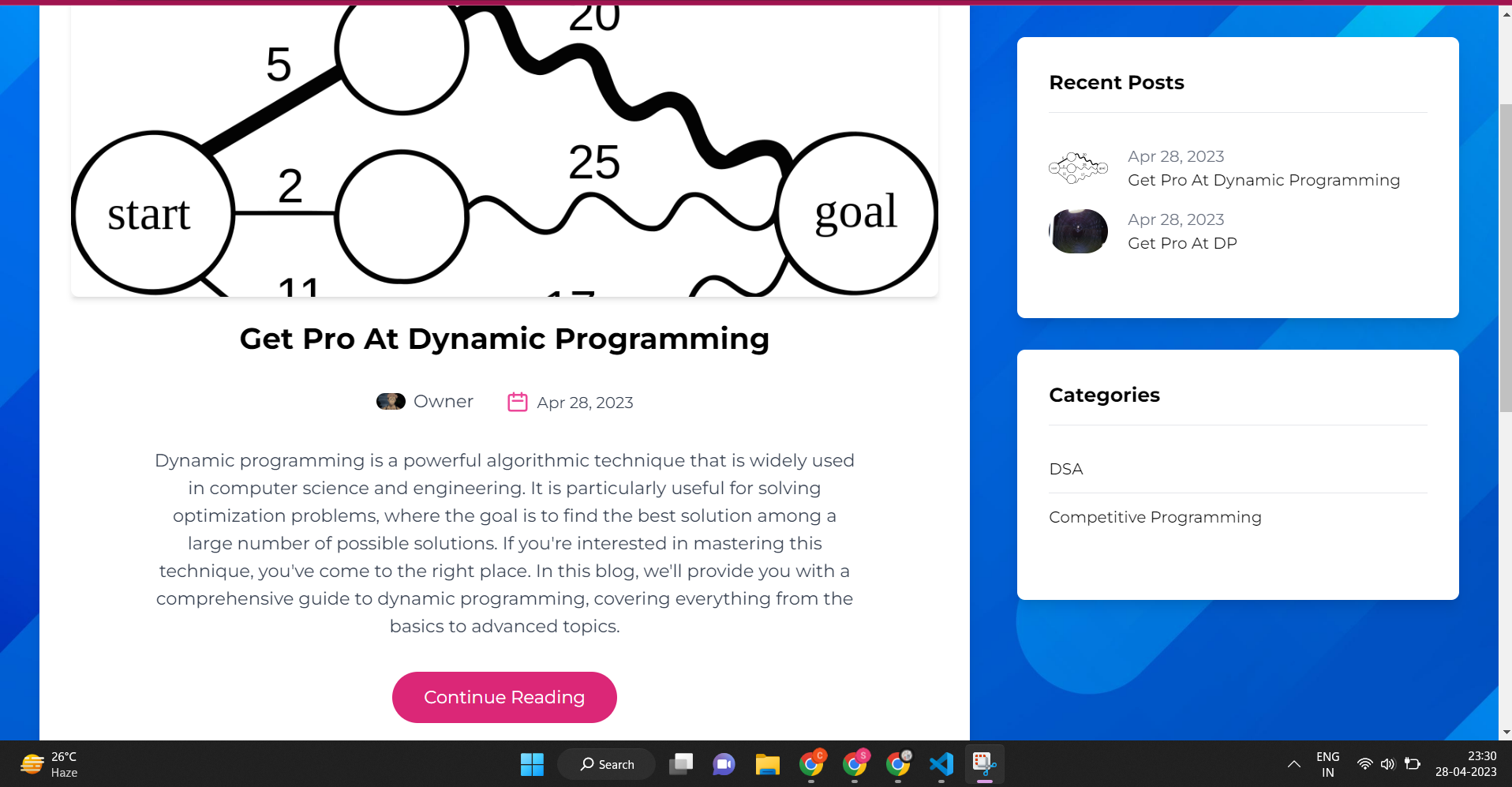 20

5

25

2

start

goal

11

Get Pro At Dynamic Programming

Owner Apr 28, 2023

Dynamic programming is a powerful algorithmic technique that is widely used in computer science and engineering. It is particularly useful for solving optimization problems, where the goal is to find the best solution among a large number of possible solutions. If you're interested in mastering this technique, you've come to the right place. In this blog, we'll provide you with a comprehensive guide to dynamic programming, covering everything from the basics to advanced topics.

Continue Reading

Recent Posts

Apr 28, 2023
Get Pro At Dynamic Programming

Apr 28, 2023
Get Pro At DP

Categories

DSA

Competitive Programming

26°C
Haze

Search

ENG
IN

23:30
28-04-2023